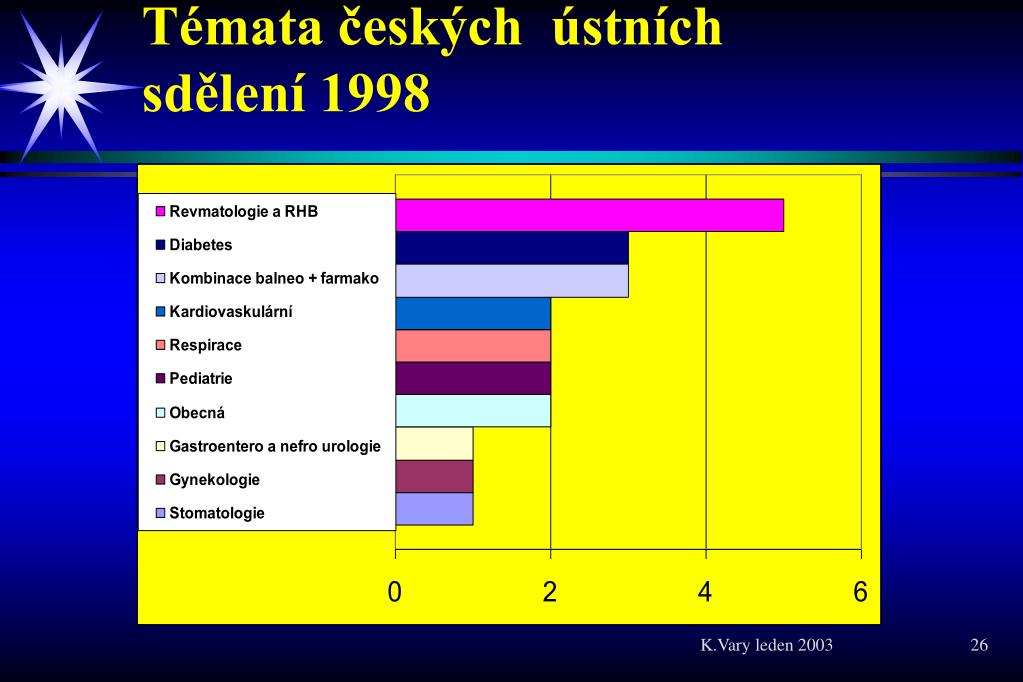 Témata českých ústních sdělení 1998

Revmatologie a RHB
Diabetes
Kombinace balneo + farmako
Kardiovaskulární
Respirace
Pediatrie
Obecná
Gastroentero a nefro urologie
Gynekologie
Stomatologie

0
2
4
6

K.Vary leden 2003
26